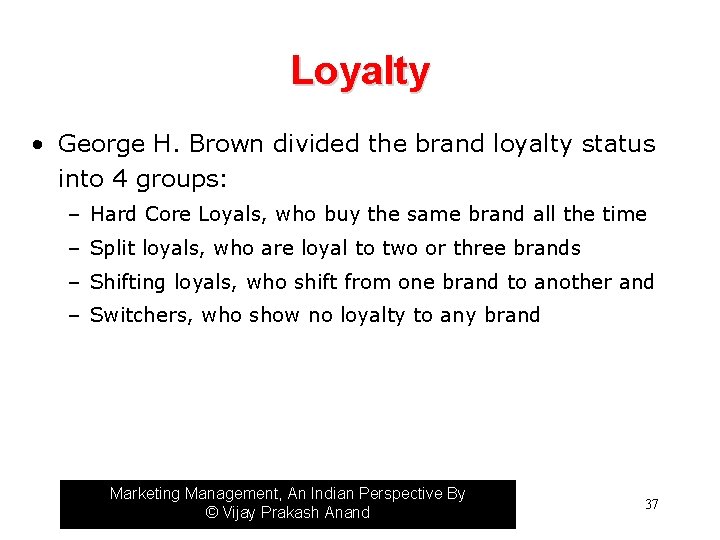 Loyalty

• George H. Brown divided the brand loyalty status into 4 groups:
– Hard Core Loyals, who buy the same brand all the time
– Split loyals, who are loyal to two or three brands
– Shifting loyals, who shift from one brand to another and
– Switchers, who show no loyalty to any brand

Marketing Management, An Indian Perspective By
© Vijay Prakash Anand

37